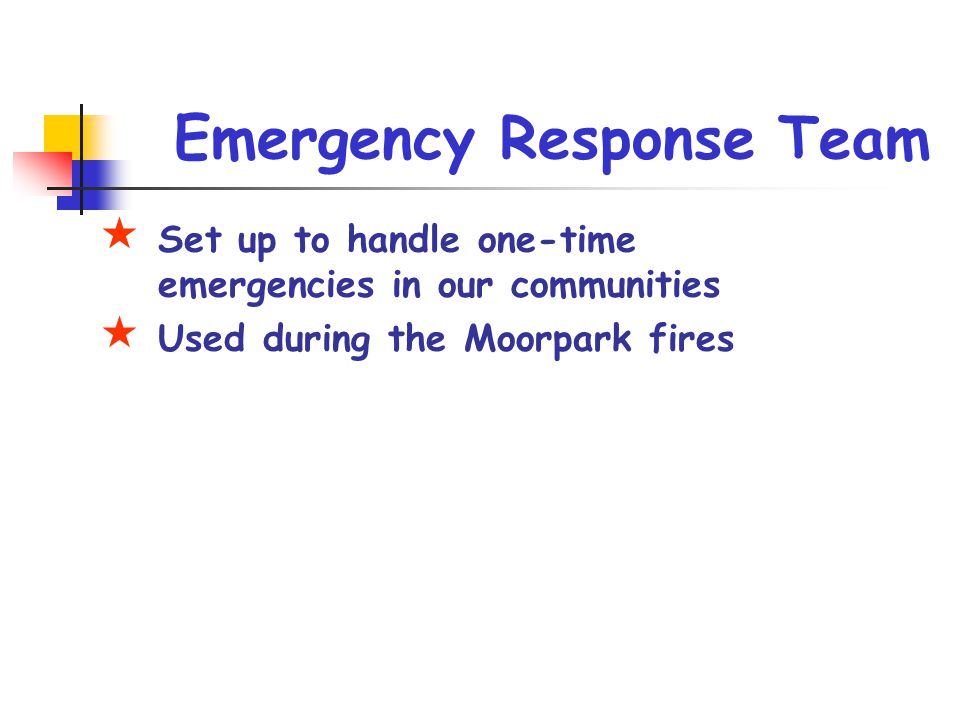 Emergency Response Team

★ Set up to handle one-time emergencies in our communities

★ Used during the Moorpark fires